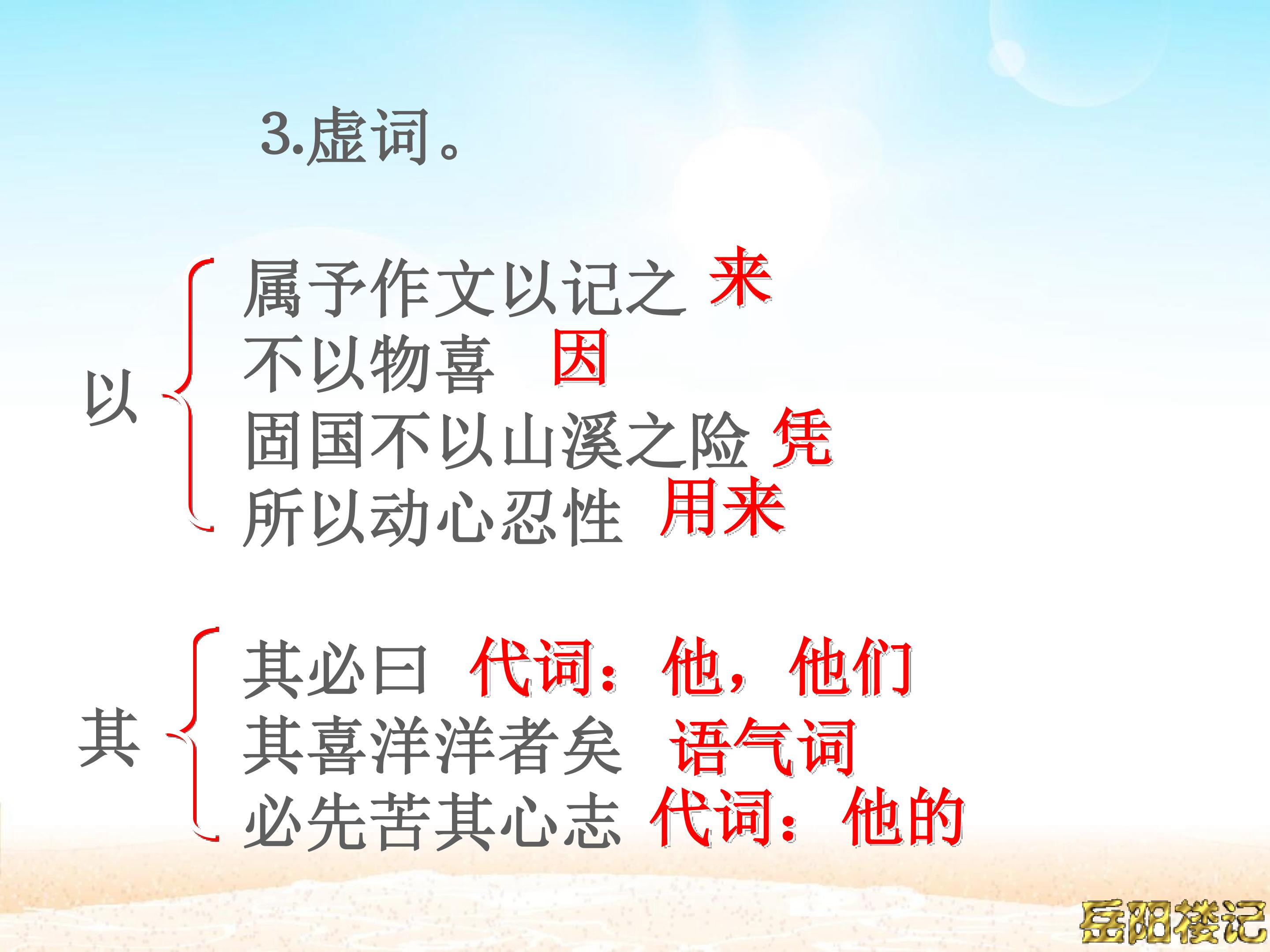 3.虚词。

以
属予作文以记之 来
不以物喜 因
固国不以山溪之险 凭
所以动心忍性 用来

其
其必曰 代词：他，他们
其喜洋洋者矣 语气词
必先苦其心志 代词：他的

岳阳楼记